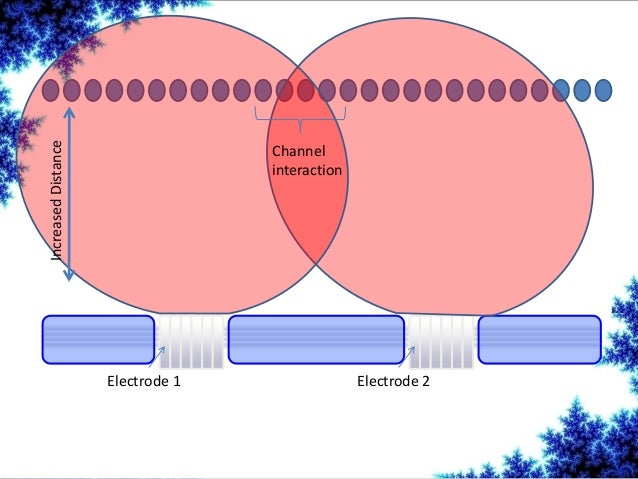 Increased Distance

Channel interaction

Electrode 1

Electrode 2